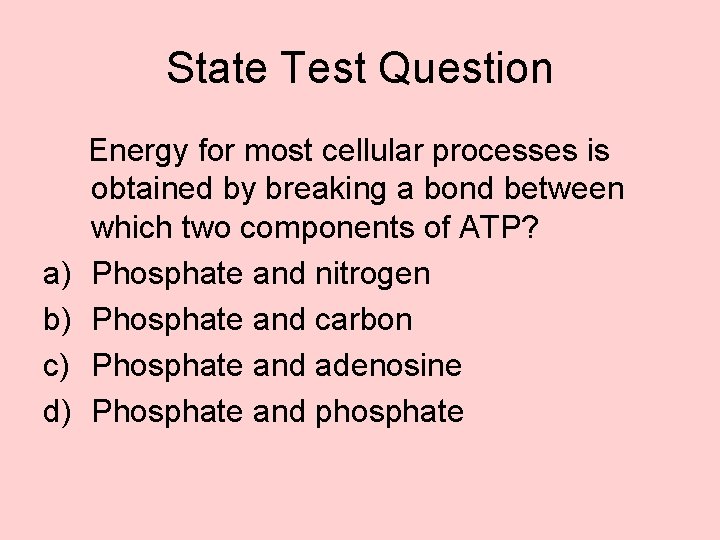 State Test Question

Energy for most cellular processes is obtained by breaking a bond between which two components of ATP?

a) Phosphate and nitrogen
b) Phosphate and carbon
c) Phosphate and adenosine
d) Phosphate and phosphate